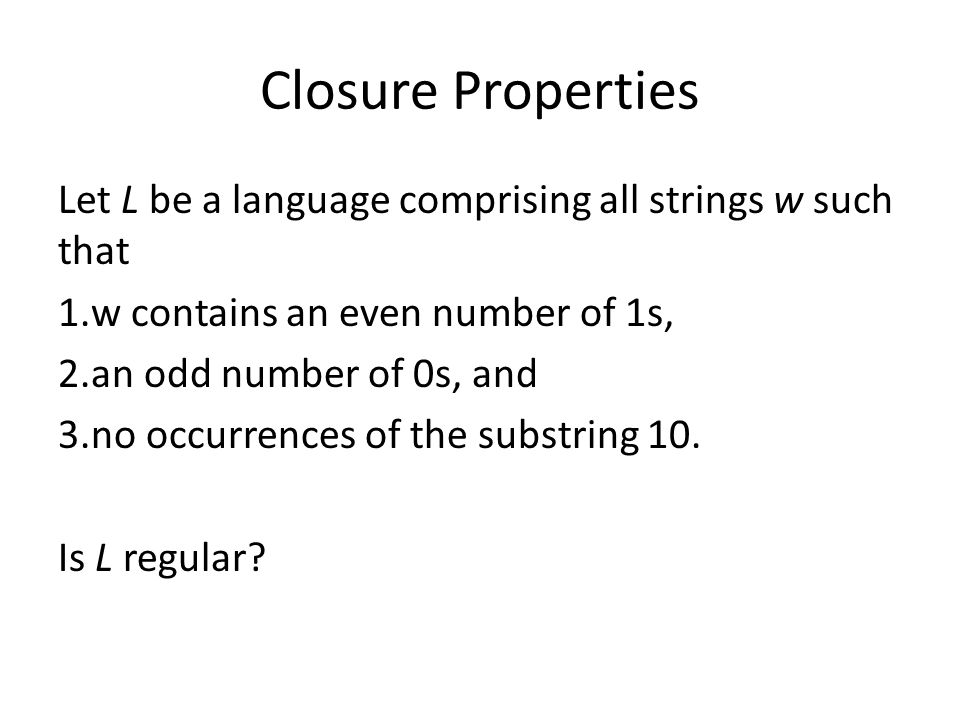 Closure Properties

Let $L$ be a language comprising all strings $w$ such that

1.w contains an even number of 1s,

2.an odd number of 0s, and

3.no occurrences of the substring 10.

Is $L$ regular?